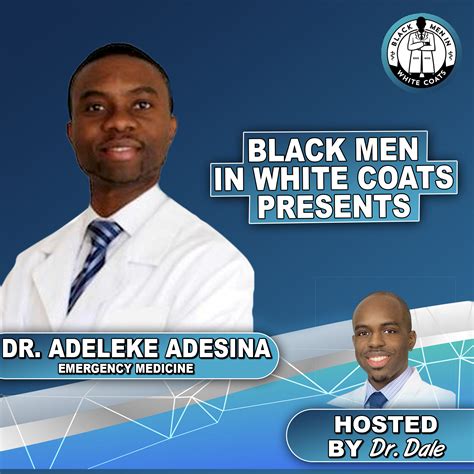 BLACK MEN IN WHITE COATS

BLACK MEN IN WHITE COATS PRESENTS

DR. ADELEKE ADESINA
EMERGENCY MEDICINE

HOSTED BY Dr. Dale